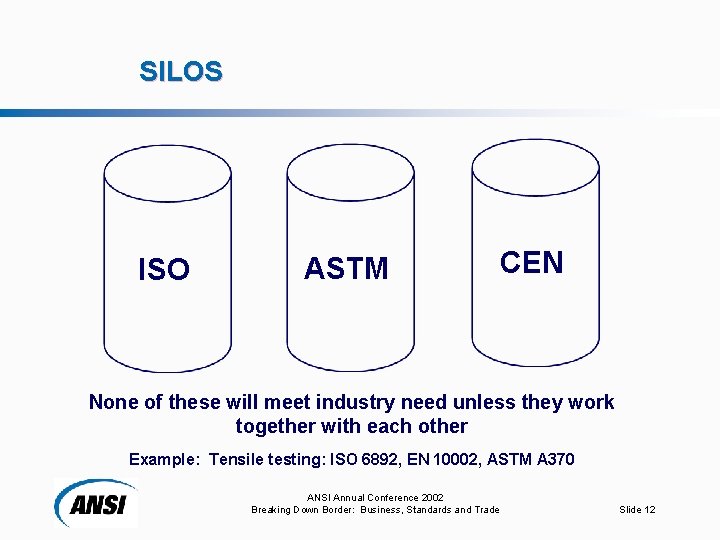 SILOS

ISO

ASTM

CEN

None of these will meet industry need unless they work together with each other

Example: Tensile testing: ISO 6892, EN 10002, ASTM A370

ANSI

ANSI Annual Conference 2002
Breaking Down Border: Business, Standards and Trade

Slide 12